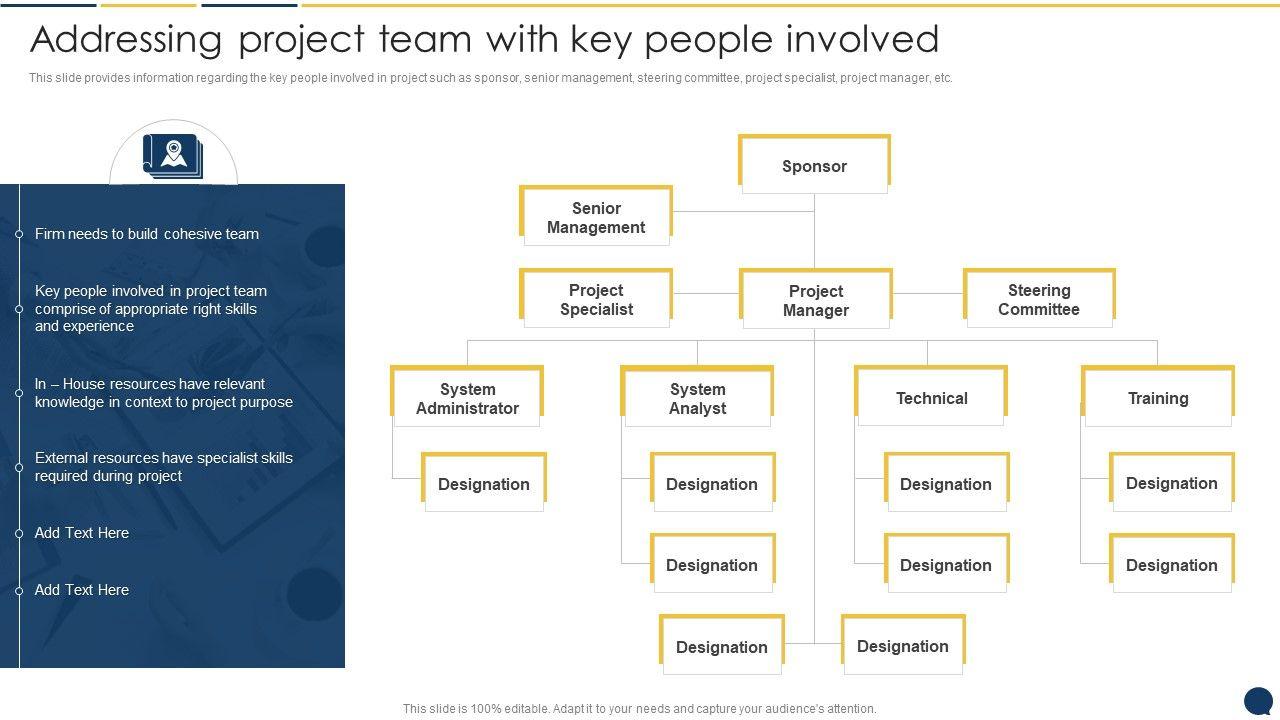 Addressing project team with key people involved

This slide provides information regarding the key people involved in project such as sponsor, senior management, steering committee, project specialist, project manager, etc.

Firm needs to build cohesive team

Key people involved in project team comprise of appropriate right skills and experience

In – House resources have relevant knowledge in context to project purpose

External resources have specialist skills required during project

Add Text Here

Add Text Here

Sponsor

Senior Management

Project Specialist

Project Manager

Steering Committee

System Administrator

System Analyst

Technical

Training

Designation

Designation

Designation

Designation

Designation

Designation

Designation

Designation

Designation

This slide is 100% editable. Adapt it to your needs and capture your audience's attention.